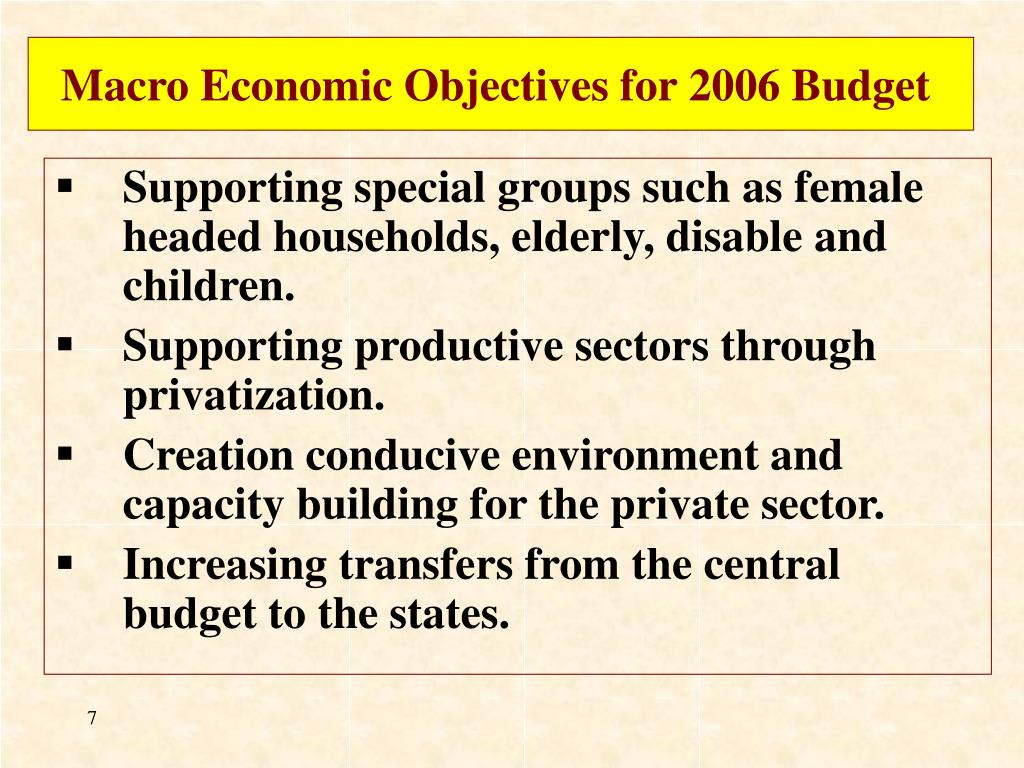 Macro Economic Objectives for 2006 Budget

▪ Supporting special groups such as female headed households, elderly, disable and children.
▪ Supporting productive sectors through privatization.
▪ Creation conducive environment and capacity building for the private sector.
▪ Increasing transfers from the central budget to the states.

7